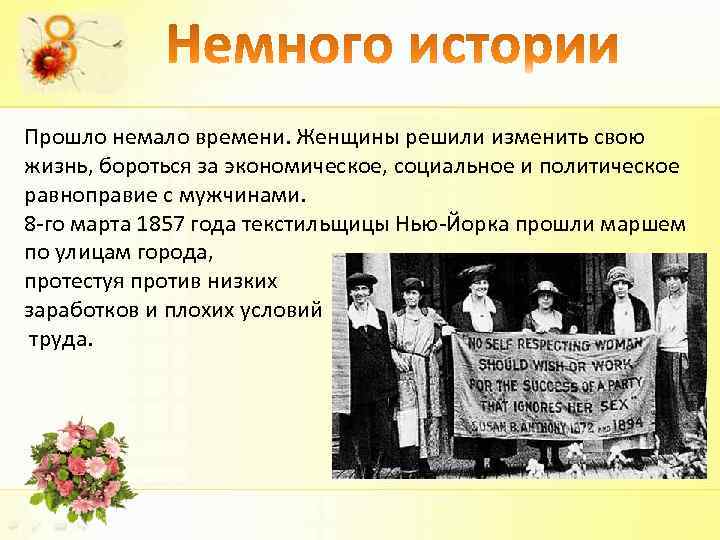 8

Немного истории

Прошло немало времени. Женщины решили изменить свою жизнь, бороться за экономическое, социальное и политическое равноправие с мужчинами.
8-го марта 1857 года текстильщицы Нью-Йорка прошли маршем по улицам города,
протестуя против низких заработков и плохих условий труда.

"NO SELF RESPECTING WOMAN SHOULD WISH OR WORK FOR THE SUCCESS OF A PARTY THAT IGNORES HER SEX"
SUSAN B. ANTHONY 1872 AND 1894